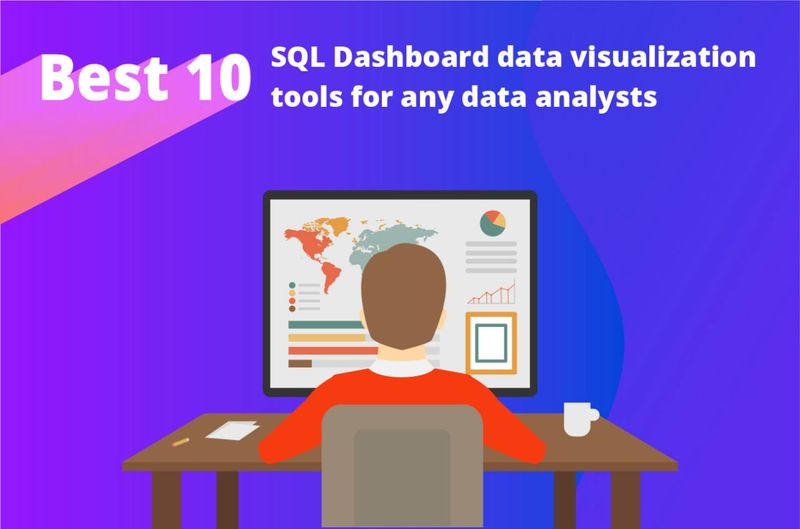 Best 10

SQL Dashboard data visualization tools for any data analysts